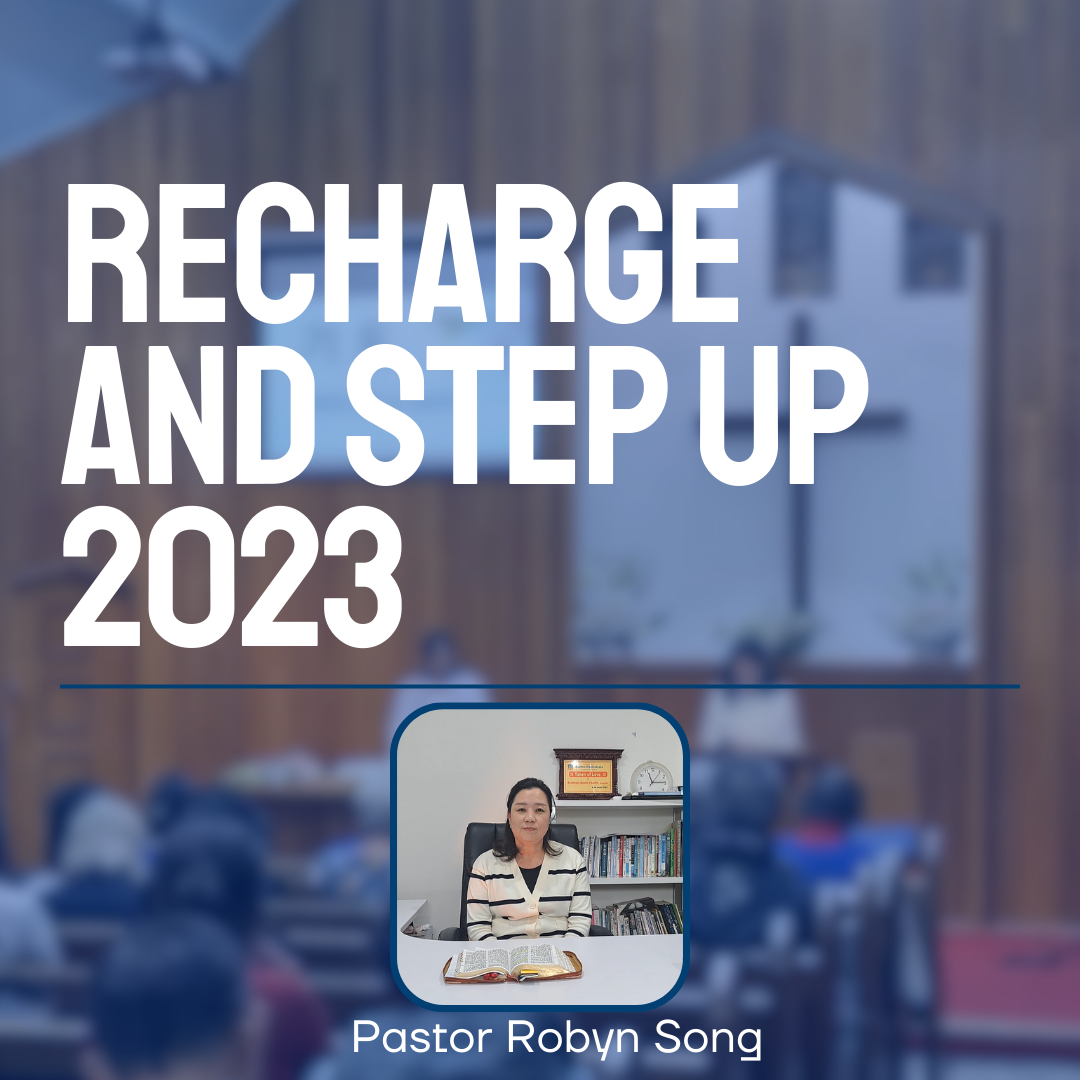 RECHARGE AND STEP UP 2023

Pastor Robyn Song